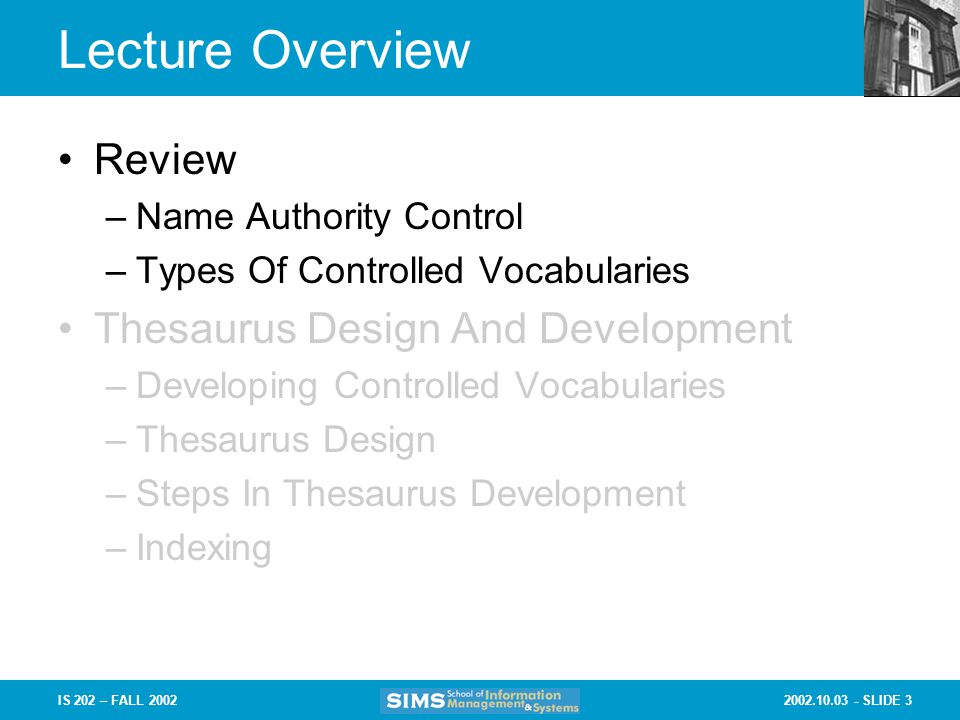 Lecture Overview

• Review
– Name Authority Control
– Types Of Controlled Vocabularies
• Thesaurus Design And Development
– Developing Controlled Vocabularies
– Thesaurus Design
– Steps In Thesaurus Development
– Indexing

IS 202 – FALL 2002

SIMS School of Information Management & Systems

2002.10.03 - SLIDE 3